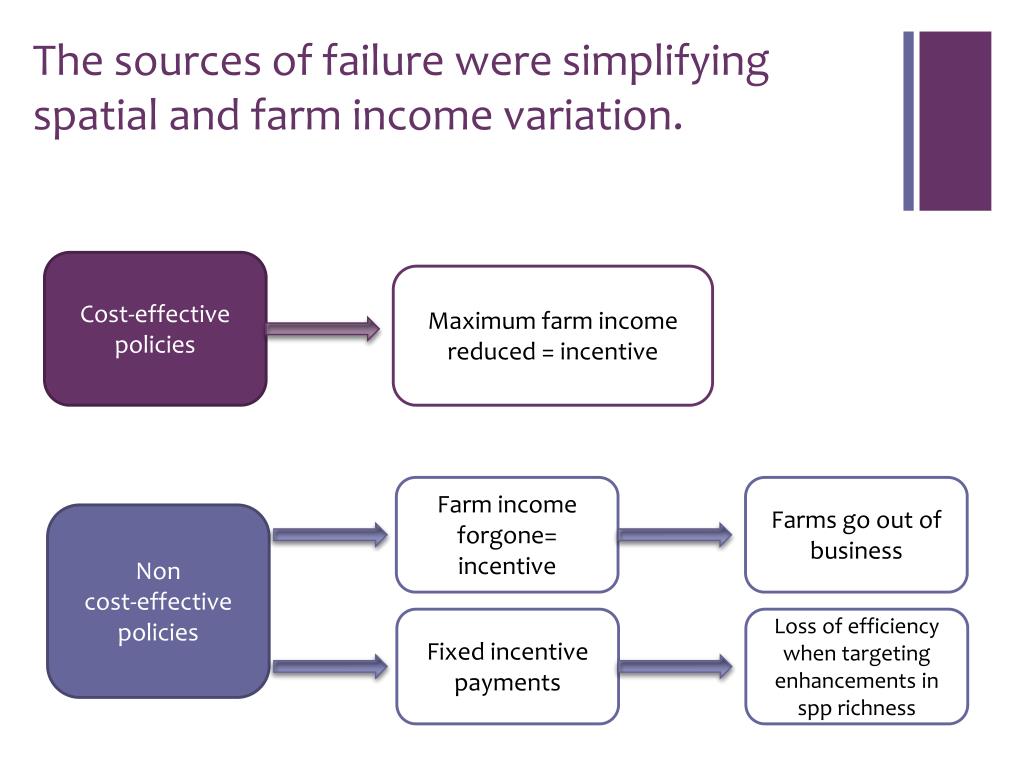 The sources of failure were simplifying spatial and farm income variation.

Cost-effective policies

Maximum farm income reduced = incentive

Non cost-effective policies

Farm income forgone= incentive

Farms go out of business

Fixed incentive payments

Loss of efficiency when targeting enhancements in spp richness